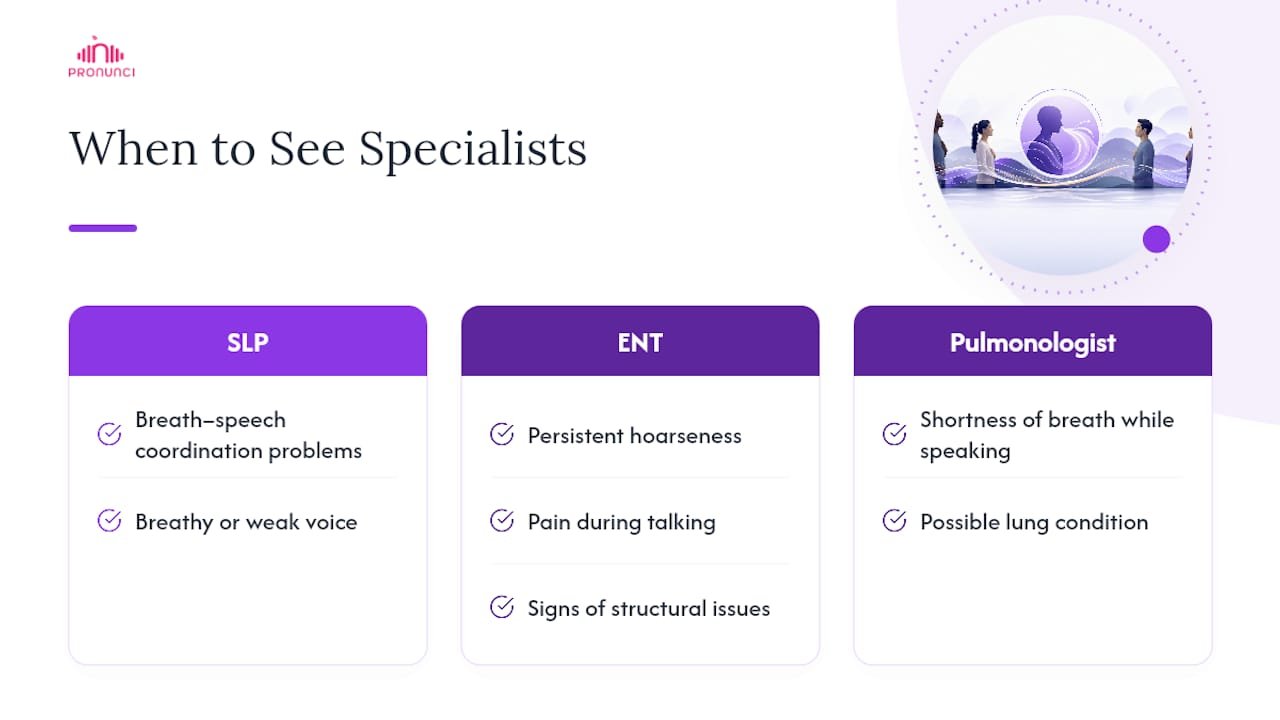 PRONUNCI

When to See Specialists

SLP

Breath–speech coordination problems

Breathy or weak voice

ENT

Persistent hoarseness

Pain during talking

Signs of structural issues

Pulmonologist

Shortness of breath while speaking

Possible lung condition